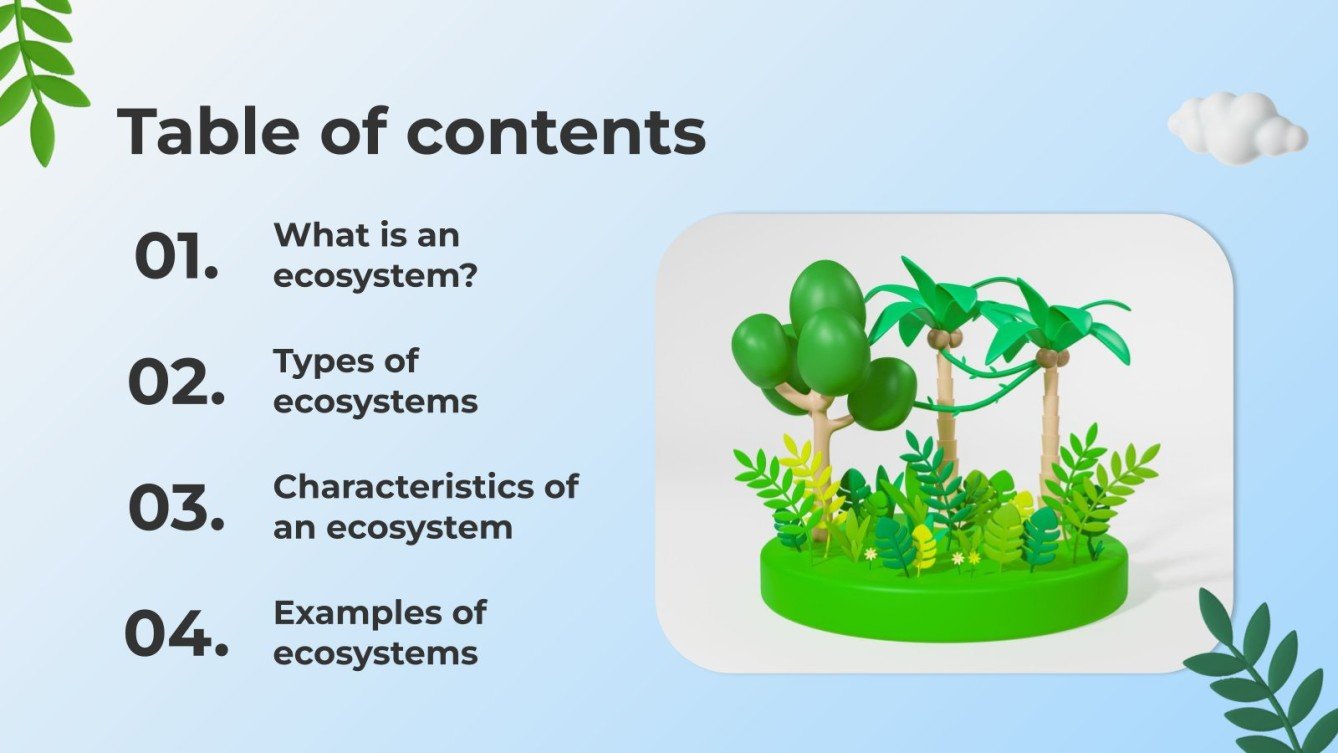 Table of contents

01. What is an ecosystem?

02. Types of ecosystems

03. Characteristics of an ecosystem

04. Examples of ecosystems